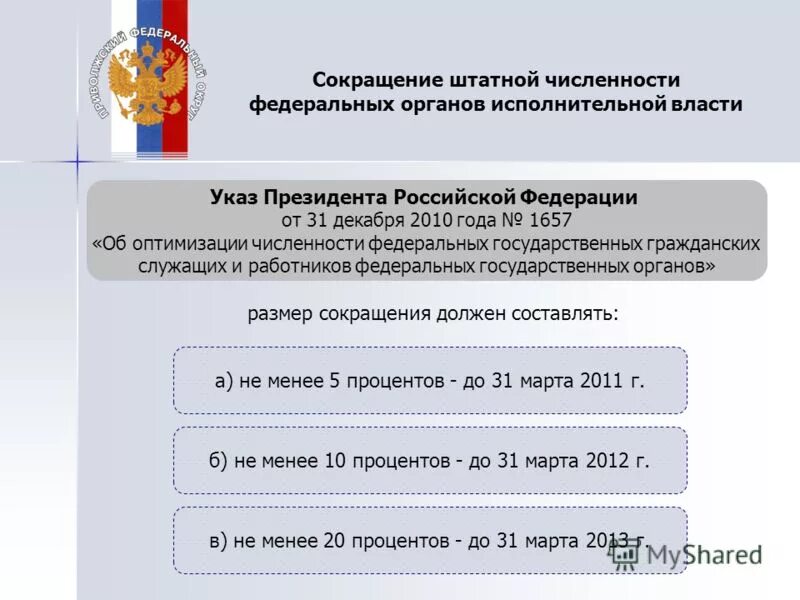 ПРИВОЛЖСКИЙ ФЕДЕРАЛЬНЫЙ ОКРУГ

Сокращение штатной численности федеральных органов исполнительной власти

Указ Президента Российской Федерации
от 31 декабря 2010 года № 1657
«Об оптимизации численности федеральных государственных гражданских служащих и работников федеральных государственных органов»

размер сокращения должен составлять:

а) не менее 5 процентов - до 31 марта 2011 г.

б) не менее 10 процентов - до 31 марта 2012 г.

в) не менее 20 процентов - до 31 марта 2013 г.

MyShared